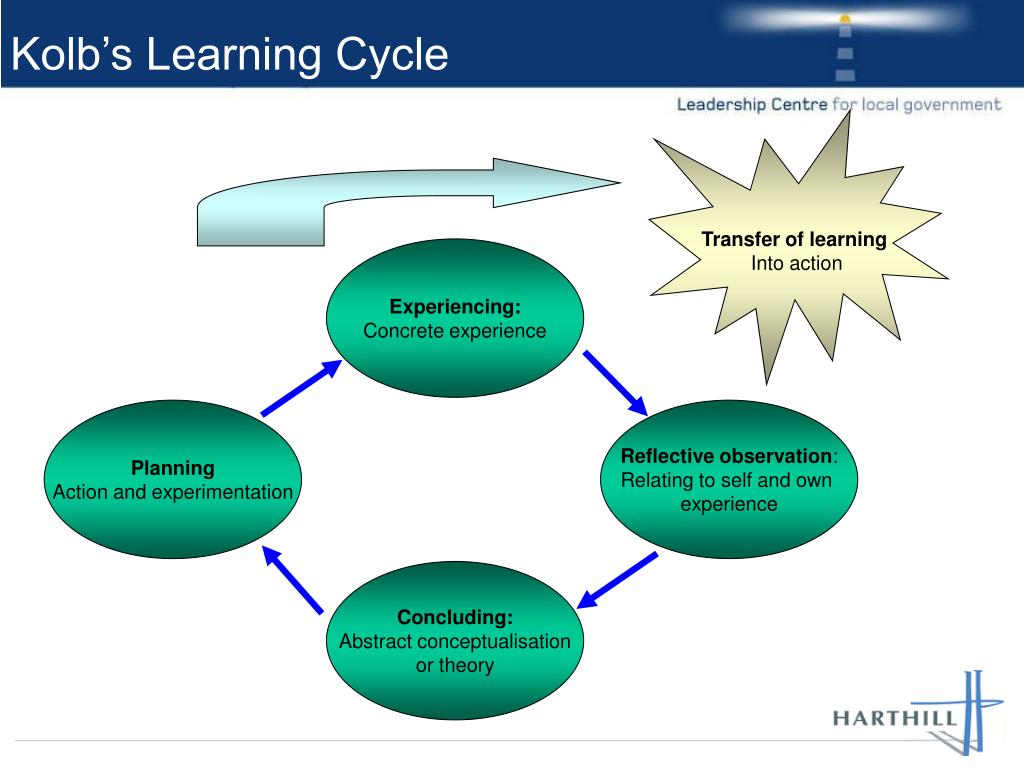 Kolb's Learning Cycle

Leadership Centre for local government

Transfer of learning
Into action

Experiencing:
Concrete experience

Reflective observation:
Relating to self and own experience

Concluding:
Abstract conceptualisation or theory

Planning
Action and experimentation

HARTHILL